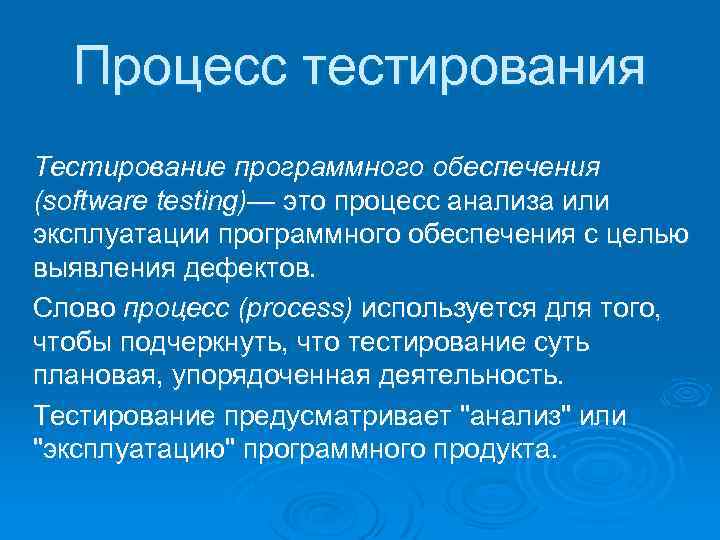 Процесс тестирования

Тестирование программного обеспечения (software testing)— это процесс анализа или эксплуатации программного обеспечения с целью выявления дефектов.

Слово процесс (process) используется для того, чтобы подчеркнуть, что тестирование суть плановая, упорядоченная деятельность.

Тестирование предусматривает "анализ" или "эксплуатацию" программного продукта.